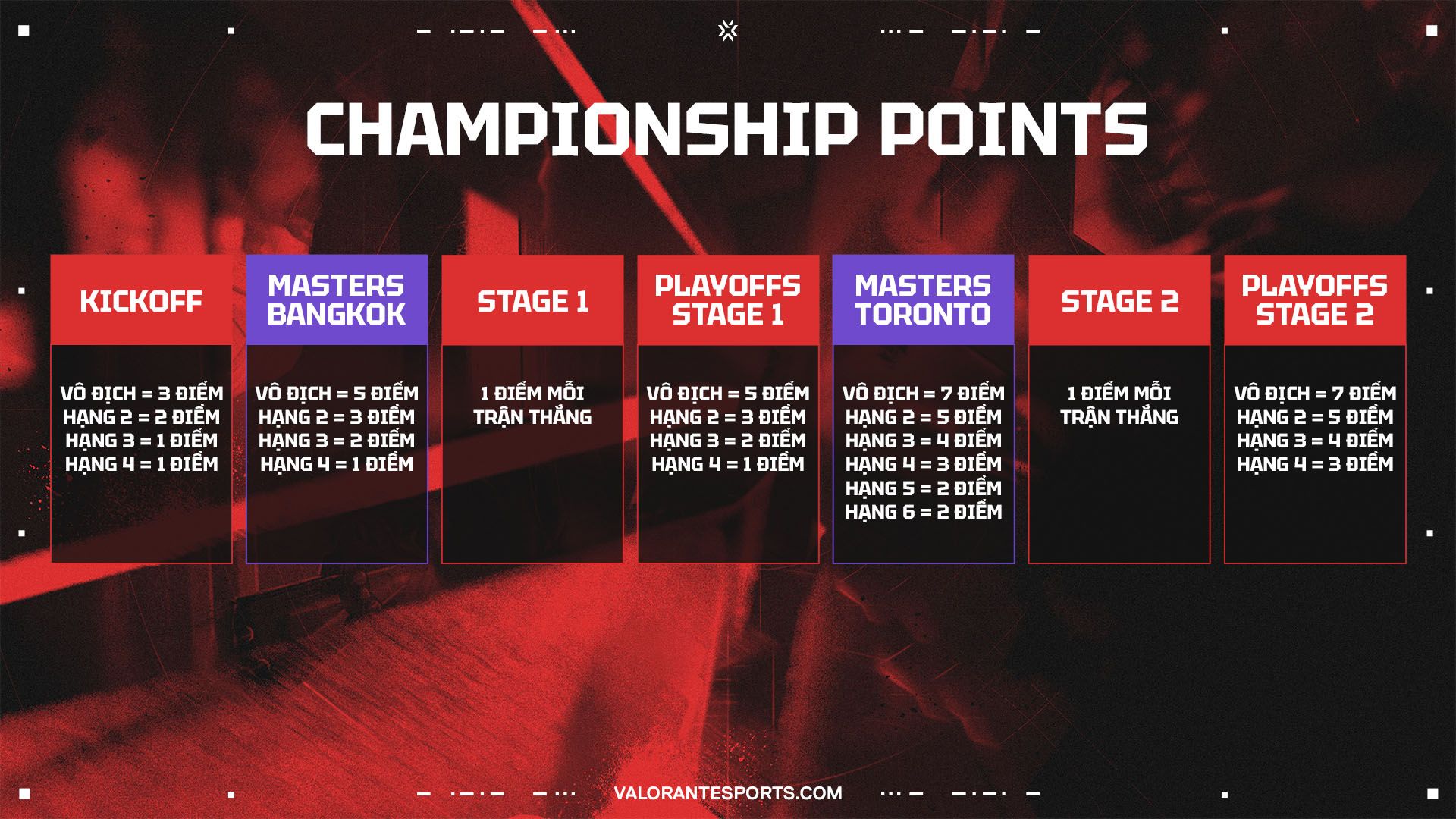 CHAMPIONSHIP POINTS

KICKOFF

VÔ ĐỊCH = 3 ĐIỂM
HẠNG 2 = 2 ĐIỂM
HẠNG 3 = 1 ĐIỂM
HẠNG 4 = 1 ĐIỂM

MASTERS BANGKOK

VÔ ĐỊCH = 5 ĐIỂM
HẠNG 2 = 3 ĐIỂM
HẠNG 3 = 2 ĐIỂM
HẠNG 4 = 1 ĐIỂM

STAGE 1

1 ĐIỂM MỖI TRẬN THẮNG

PLAYOFFS STAGE 1

VÔ ĐỊCH = 5 ĐIỂM
HẠNG 2 = 3 ĐIỂM
HẠNG 3 = 2 ĐIỂM
HẠNG 4 = 1 ĐIỂM

MASTERS TORONTO

VÔ ĐỊCH = 7 ĐIỂM
HẠNG 2 = 5 ĐIỂM
HẠNG 3 = 4 ĐIỂM
HẠNG 4 = 3 ĐIỂM
HẠNG 5 = 2 ĐIỂM
HẠNG 6 = 2 ĐIỂM

STAGE 2

1 ĐIỂM MỖI TRẬN THẮNG

PLAYOFFS STAGE 2

VÔ ĐỊCH = 7 ĐIỂM
HẠNG 2 = 5 ĐIỂM
HẠNG 3 = 4 ĐIỂM
HẠNG 4 = 3 ĐIỂM

VALORANTESPORTS.COM